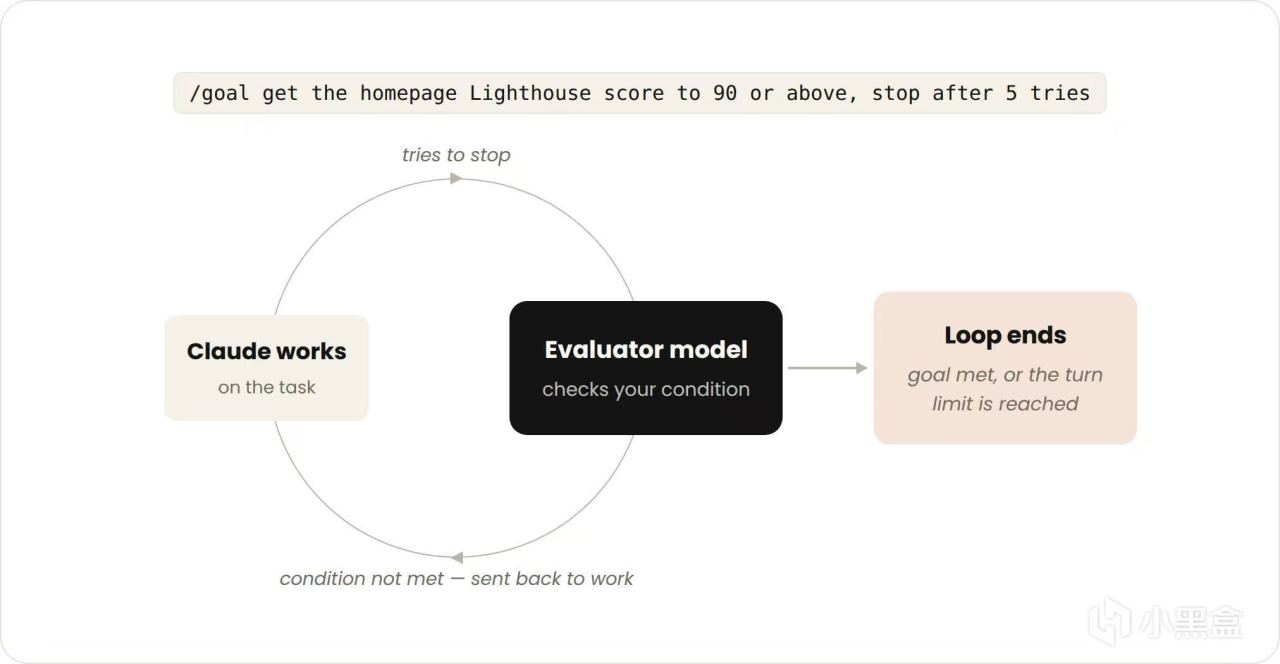 /goal get the homepage Lighthouse score to 90 or above, stop after 5 tries

tries to stop

Claude works
on the task

Evaluator model
checks your condition

Loop ends
goal met, or the turn limit is reached

condition not met — sent back to work

小黑盒